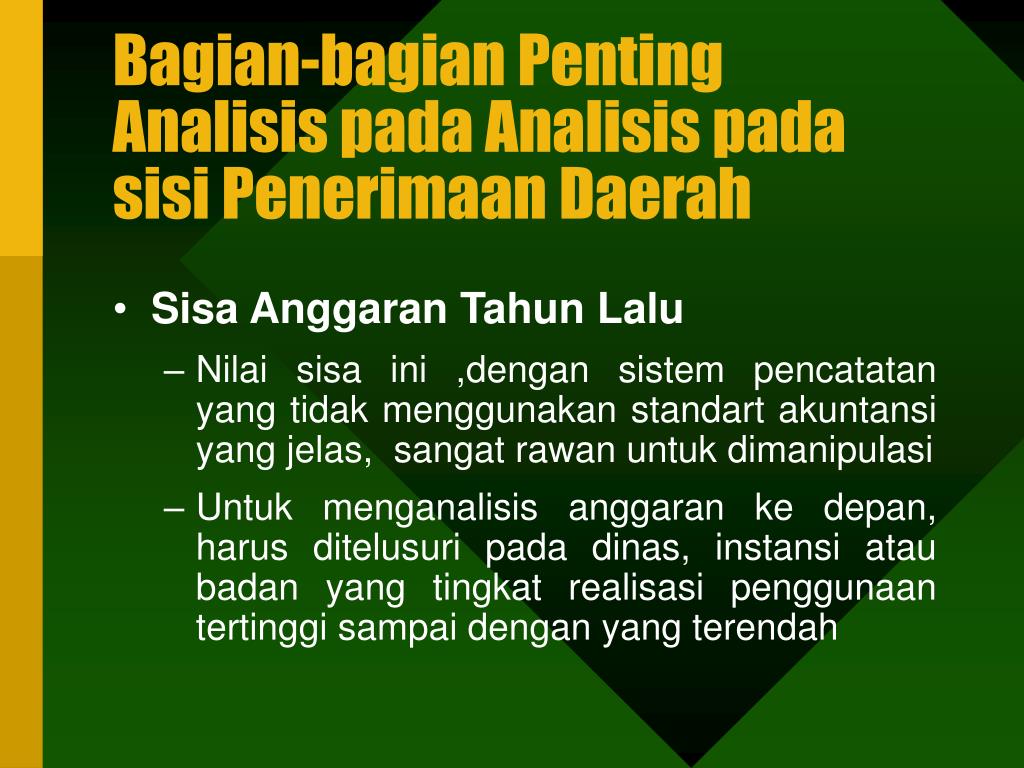 Bagian-bagian Penting Analisis pada Analisis pada sisi Penerimaan Daerah

• Sisa Anggaran Tahun Lalu
– Nilai sisa ini ,dengan sistem pencatatan yang tidak menggunakan standart akuntansi yang jelas, sangat rawan untuk dimanipulasi
– Untuk menganalisis anggaran ke depan, harus ditelusuri pada dinas, instansi atau badan yang tingkat realisasi penggunaan tertinggi sampai dengan yang terendah